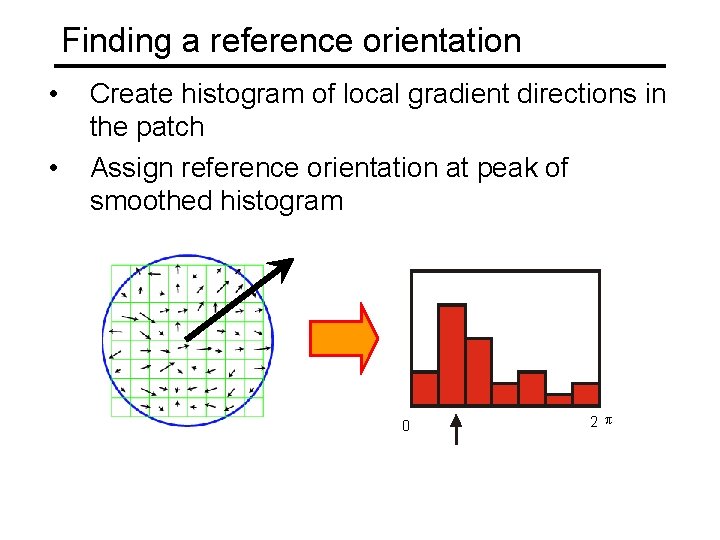 Finding a reference orientation

• Create histogram of local gradient directions in the patch
• Assign reference orientation at peak of smoothed histogram

0

$2\pi$